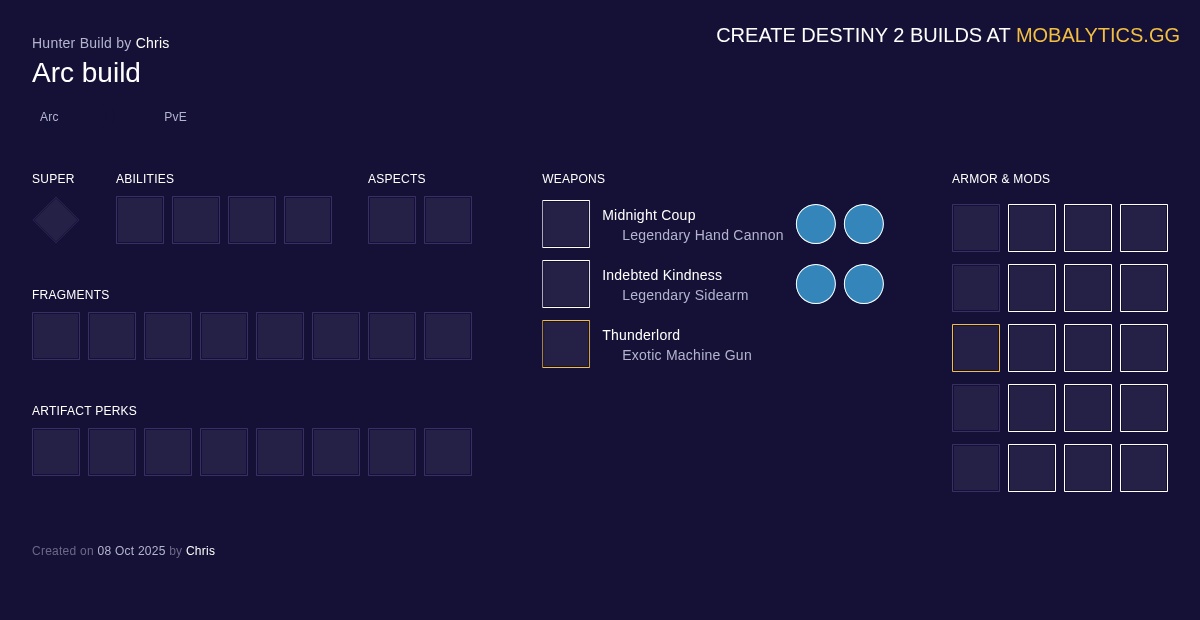 Hunter Build by Chris
Arc build

CREATE DESTINY 2 BUILDS AT MOBALYTICS.GG

Arc PvE

SUPER

ABILITIES

ASPECTS

FRAGMENTS

ARTIFACT PERKS

WEAPONS

Midnight Coup
Legendary Hand Cannon

Indebted Kindness
Legendary Sidearm

Thunderlord
Exotic Machine Gun

ARMOR & MODS

Created on 08 Oct 2025 by Chris